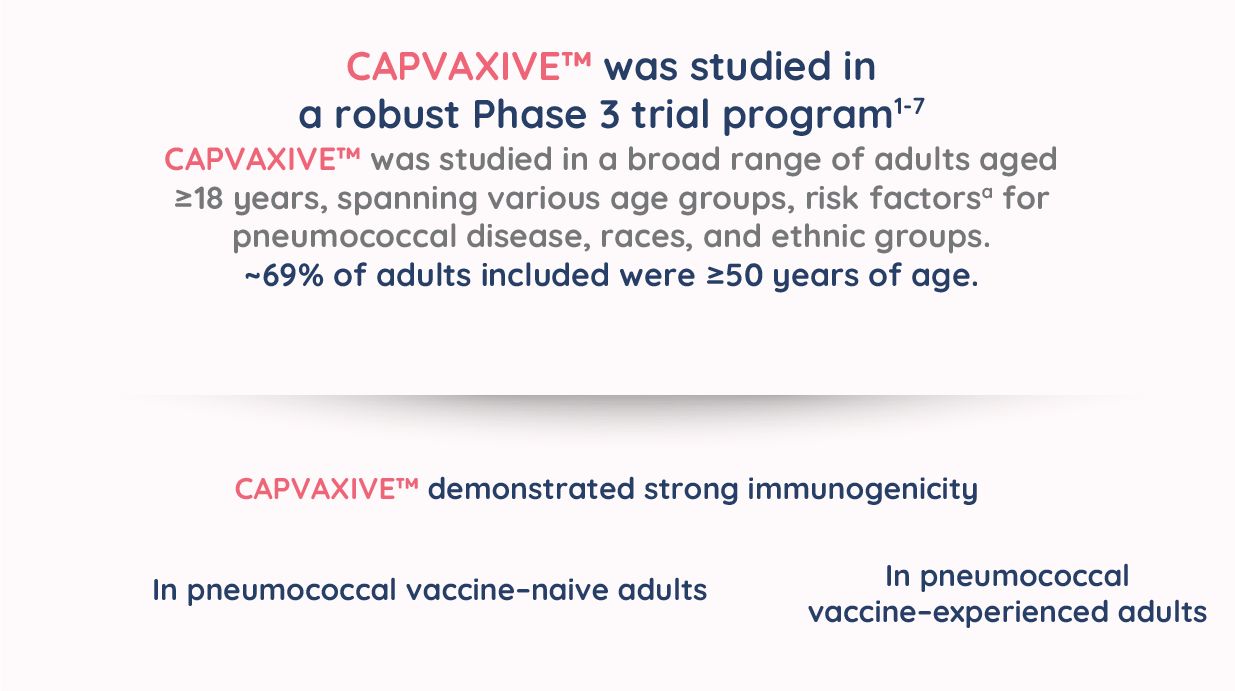 CAPVAXIVE™ was studied in a robust Phase 3 trial program$^{1-7}$

CAPVAXIVE™ was studied in a broad range of adults aged ≥18 years, spanning various age groups, risk factors$^{a}$ for pneumococcal disease, races, and ethnic groups. ~69% of adults included were ≥50 years of age.

CAPVAXIVE™ demonstrated strong immunogenicity

In pneumococcal vaccine–naive adults

In pneumococcal vaccine–experienced adults